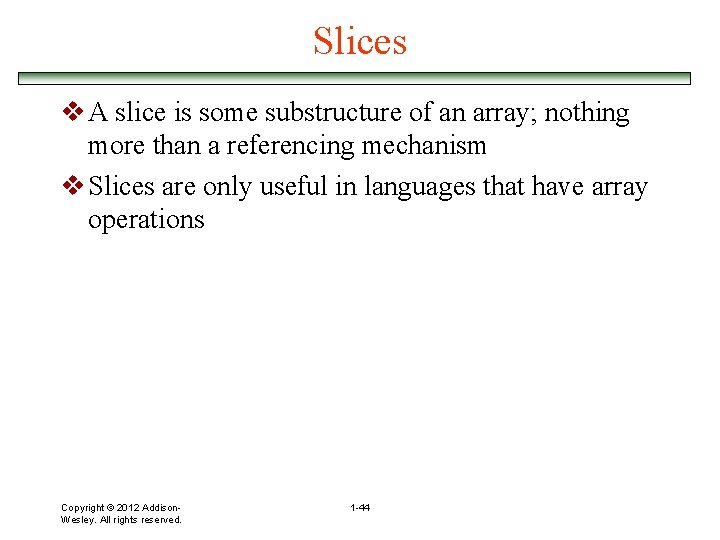 Slices

❖ A slice is some substructure of an array; nothing more than a referencing mechanism

❖ Slices are only useful in languages that have array operations

Copyright © 2012 Addison-Wesley. All rights reserved.

1-44